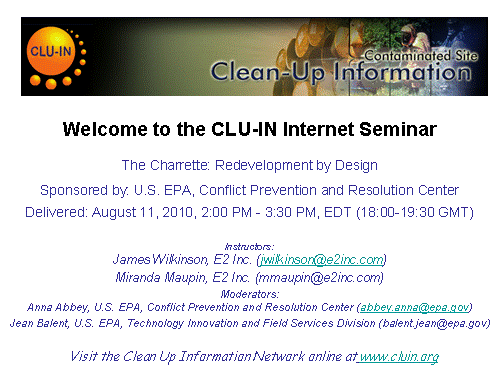 CLU-IN

Contaminated Site
Clean-Up Information

Welcome to the CLU-IN Internet Seminar

The Charrette: Redevelopment by Design

Sponsored by: U.S. EPA, Conflict Prevention and Resolution Center

Delivered: August 11, 2010, 2:00 PM - 3:30 PM, EDT (18:00-19:30 GMT)

Instructors:
James Wilkinson, E2 Inc. (jwilkinson@e2inc.com)
Miranda Maupin, E2 Inc. (mmaupin@e2inc.com)
Moderators:
Anna Abbey, U.S. EPA, Conflict Prevention and Resolution Center (abbey.anna@epa.gov)
Jean Balent, U.S. EPA, Technology Innovation and Field Services Division (balent.jean@epa.gov)

Visit the Clean Up Information Network online at www.cluin.org